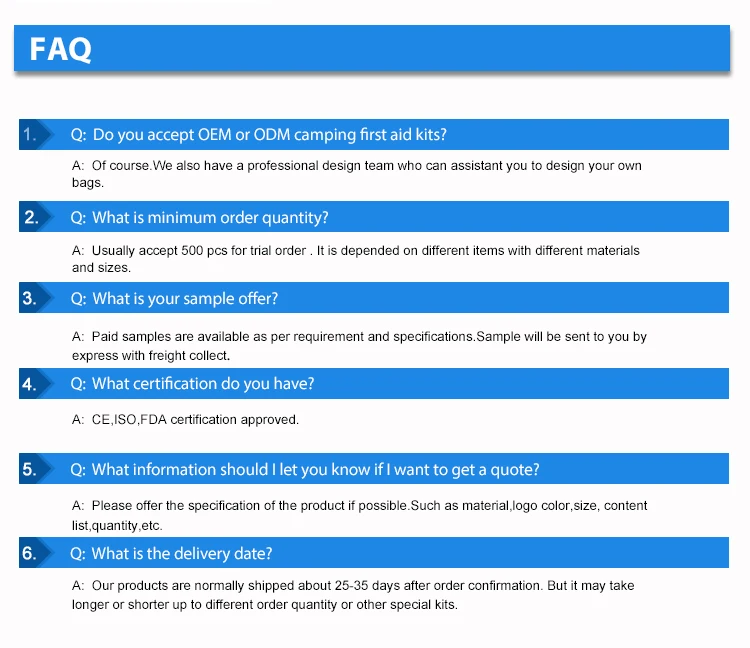 FAQ

1. Q: Do you accept OEM or ODM camping first aid kits?

A: Of course.We also have a professional design team who can assistant you to design your own bags.

2. Q: What is minimum order quantity?

A: Usually accept 500 pcs for trial order . It is depended on different items with different materials and sizes.

3. Q: What is your sample offer?

A: Paid samples are available as per requirement and specifications.Sample will be sent to you by express with freight collect.

4. Q: What certification do you have?

A: CE,ISO,FDA certification approved.

5. Q: What information should I let you know if I want to get a quote?

A: Please offer the specification of the product if possible.Such as material,logo color,size, content list,quantity,etc.

6. Q: What is the delivery date?

A: Our products are normally shipped about 25-35 days after order confirmation. But it may take longer or shorter up to different order quantity or other special kits.